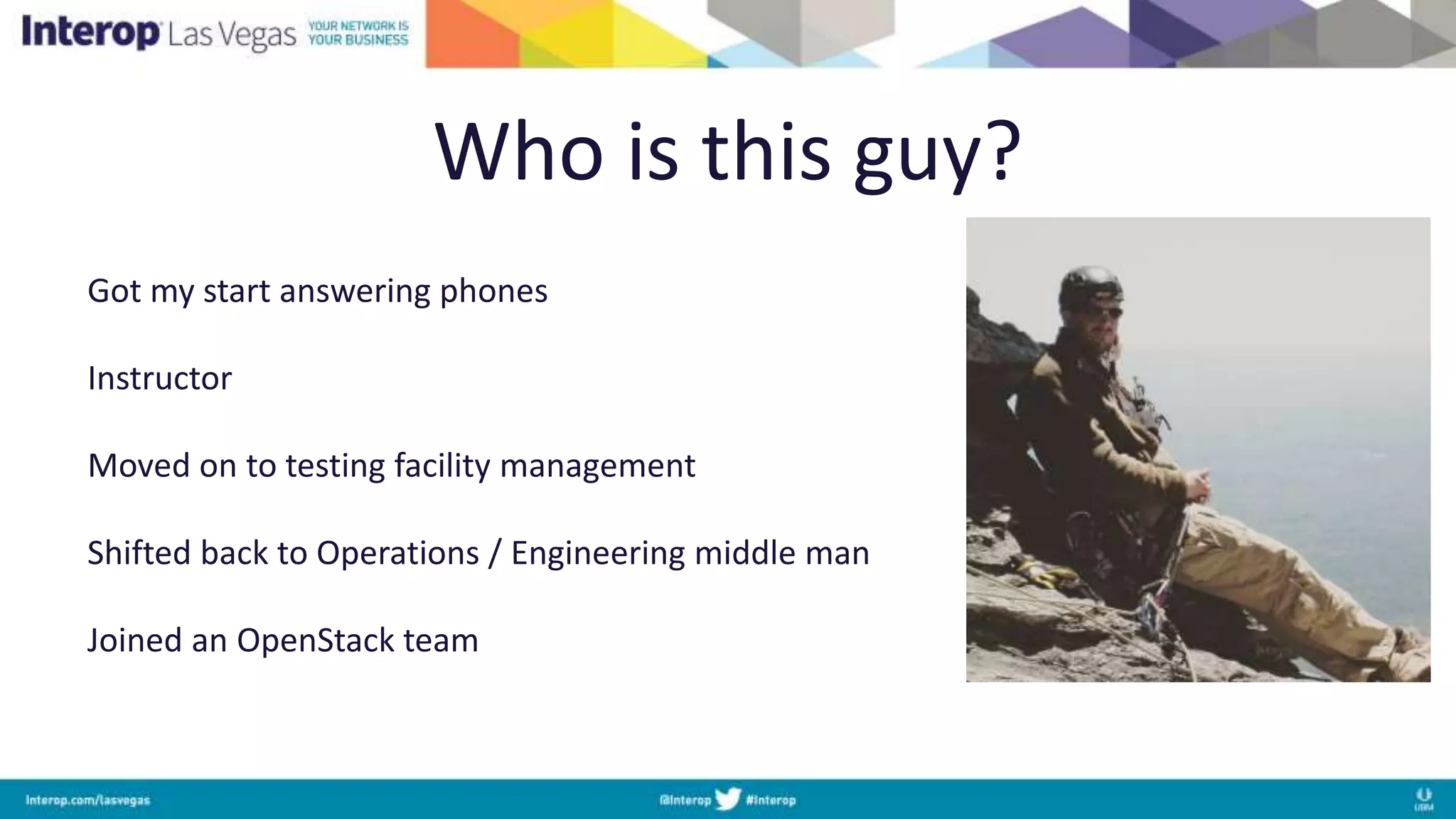 Interop Las Vegas YOUR NETWORK IS YOUR BUSINESS

Who is this guy?

Got my start answering phones

Instructor

Moved on to testing facility management

Shifted back to Operations / Engineering middle man

Joined an OpenStack team

Interop.com/lasvegas

@Interop #Interop

UBM